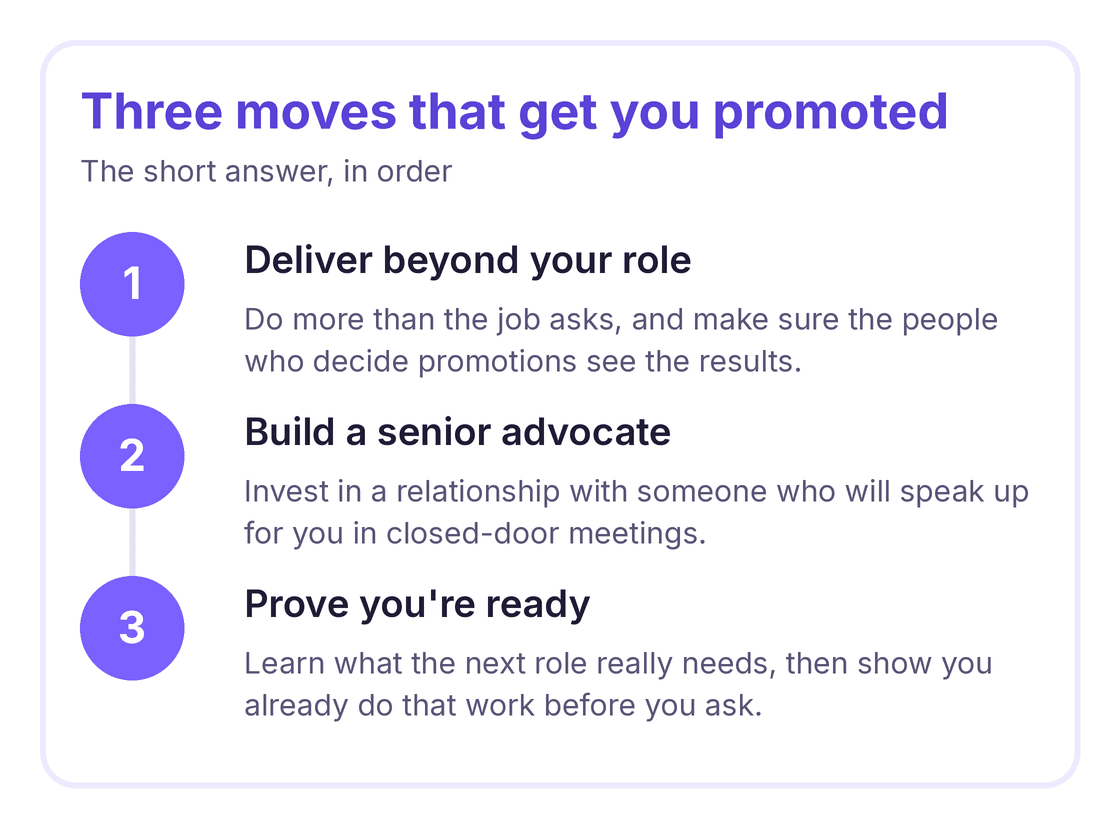 Three moves that get you promoted

The short answer, in order

1

Deliver beyond your role

Do more than the job asks, and make sure the people who decide promotions see the results.

2

Build a senior advocate

Invest in a relationship with someone who will speak up for you in closed-door meetings.

3

Prove you're ready

Learn what the next role really needs, then show you already do that work before you ask.